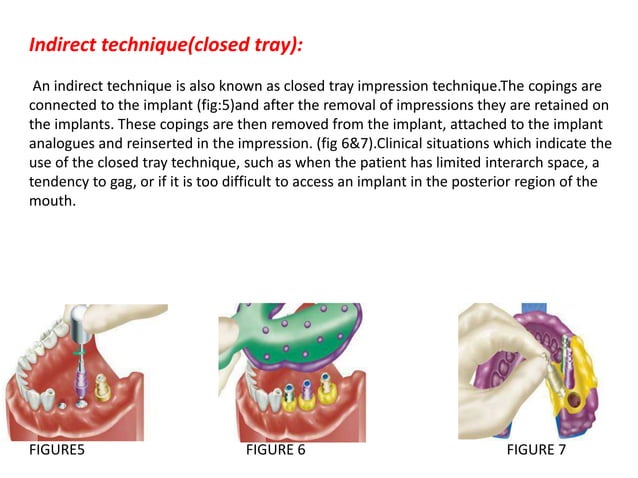 Indirect technique(closed tray):

An indirect technique is also known as closed tray impression technique.The copings are connected to the implant (fig:5)and after the removal of impressions they are retained on the implants. These copings are then removed from the implant, attached to the implant analogues and reinserted in the impression. (fig 6&7).Clinical situations which indicate the use of the closed tray technique, such as when the patient has limited interarch space, a tendency to gag, or if it is too difficult to access an implant in the posterior region of the mouth.

FIGURE5

FIGURE 6

FIGURE 7